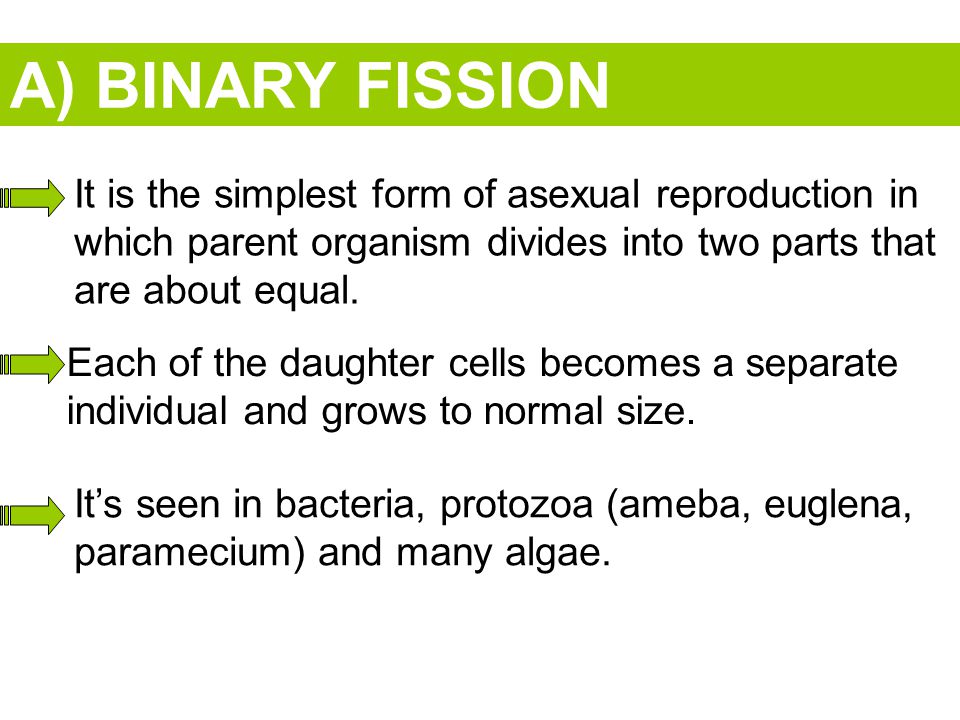 A) BINARY FISSION

It is the simplest form of asexual reproduction in which parent organism divides into two parts that are about equal.

Each of the daughter cells becomes a separate individual and grows to normal size.

It’s seen in bacteria, protozoa (ameba, euglena, paramecium) and many algae.